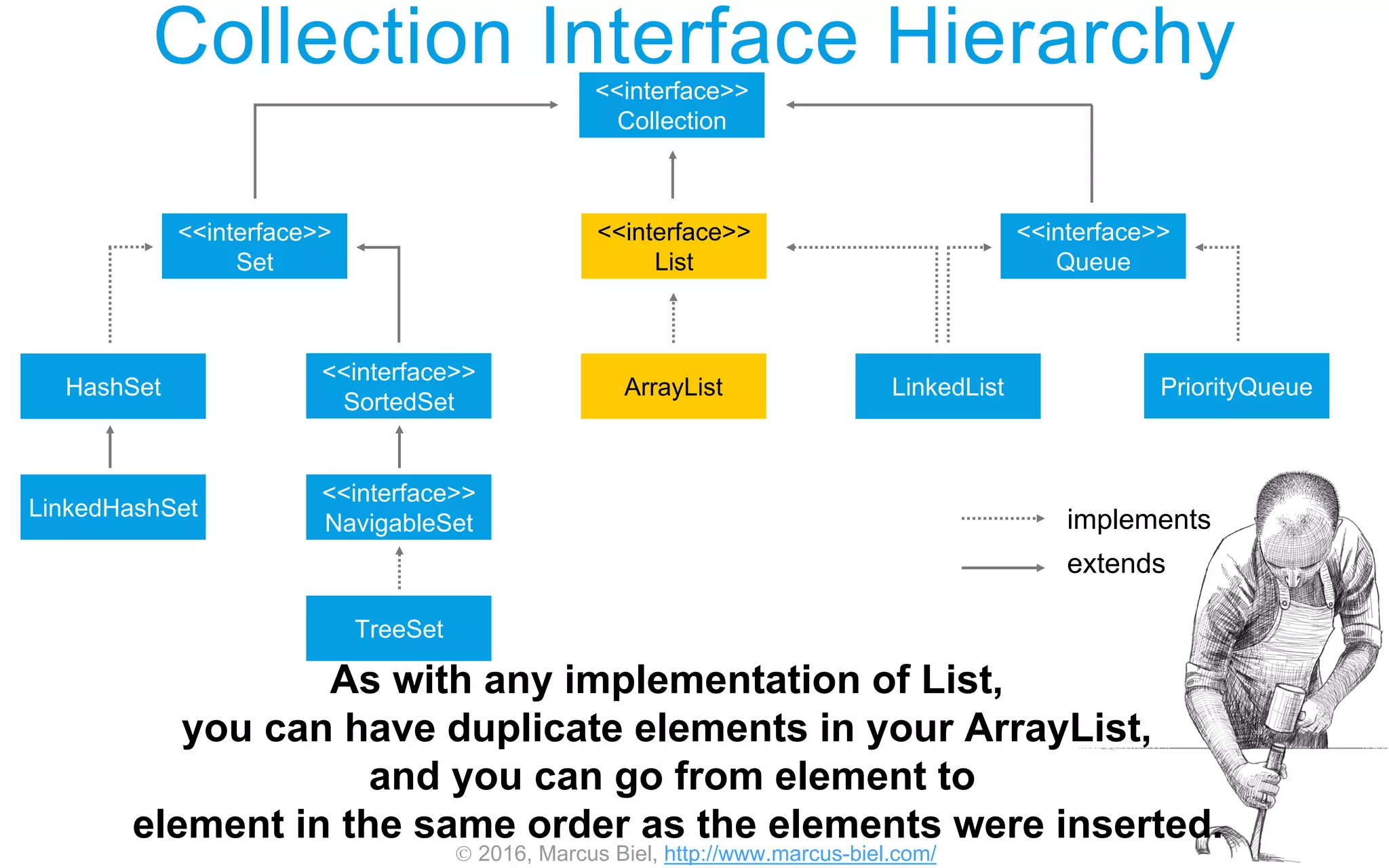 Collection Interface Hierarchy

<<interface>>
Collection

<<interface>>
Set

<<interface>>
List

<<interface>>
Queue

HashSet

<<interface>>
SortedSet

ArrayList

LinkedList

PriorityQueue

LinkedHashSet

<<interface>>
NavigableSet

TreeSet

implements

extends

As with any implementation of List, you can have duplicate elements in your ArrayList, and you can go from element to element in the same order as the elements were inserted.

© 2016, Marcus Biel, http://www.marcus-biel.com/